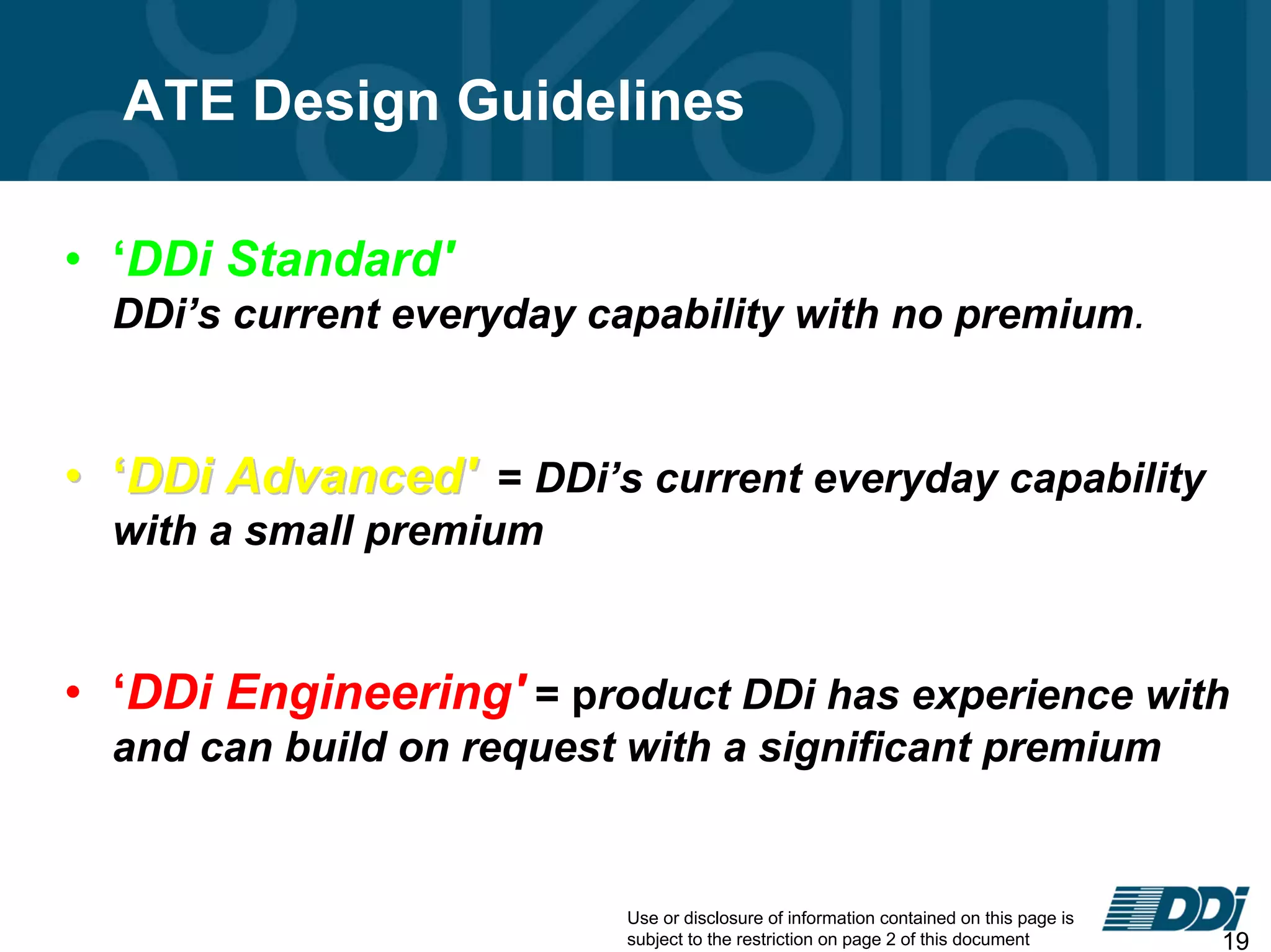 ATE Design Guidelines

• ‘DDi Standard'
DDi’s current everyday capability with no premium.

• ‘DDi Advanced' = DDi’s current everyday capability with a small premium

• ‘DDi Engineering' = product DDi has experience with and can build on request with a significant premium

Use or disclosure of information contained on this page is subject to the restriction on page 2 of this document

DDi

19